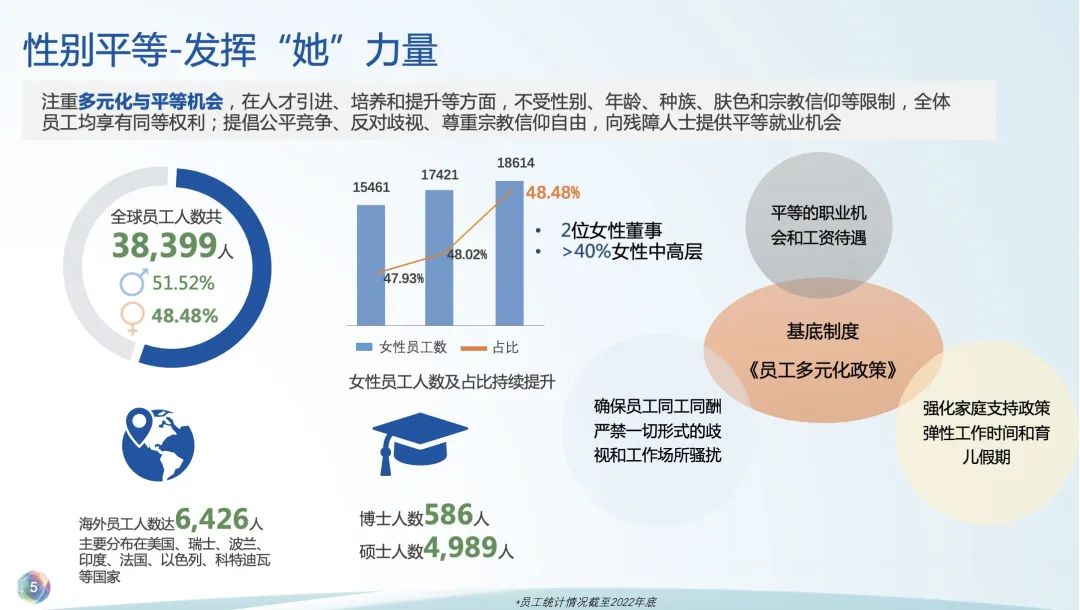 性别平等-发挥“她”力量

注重多元化与平等机会，在人才引进、培养和提升等方面，不受性别、年龄、种族、肤色和宗教信仰等限制，全体员工均享有同等权利；提倡公平竞争、反对歧视、尊重宗教信仰自由，向残障人士提供平等就业机会

全球员工人数共
38,399人
♂ 51.52%
♀ 48.48%

15461
17421
18614
47.93%
48.02%
48.48%
女性员工数
占比
女性员工人数及占比持续提升

• 2位女性董事
• >40%女性中高层

平等的职业机会和工资待遇

基底制度
《员工多元化政策》

确保员工同工同酬
严禁一切形式的歧视和工作场所骚扰

强化家庭支持政策
弹性工作时间和育儿假期

海外员工人数达6,426人
主要分布在美国、瑞士、波兰、印度、法国、以色列、科特迪瓦等国家

博士人数586人
硕士人数4,989人

5

*员工统计情况截至2022年底